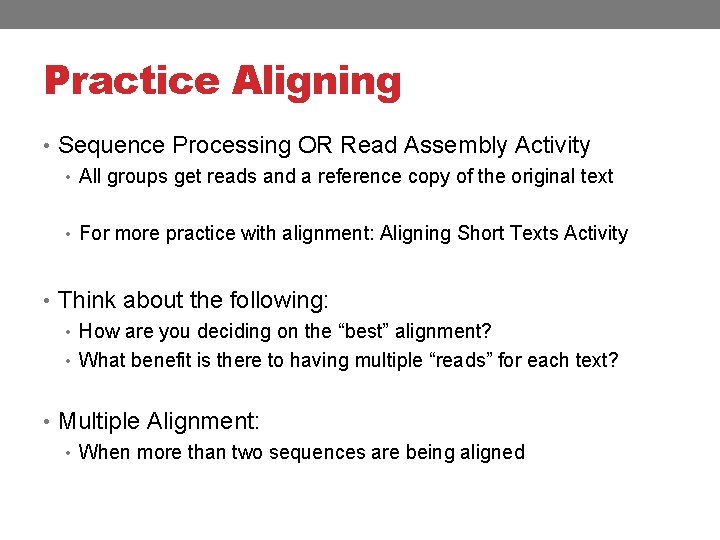 Practice Aligning

• Sequence Processing OR Read Assembly Activity
  • All groups get reads and a reference copy of the original text

  • For more practice with alignment: Aligning Short Texts Activity

• Think about the following:
  • How are you deciding on the “best” alignment?
  • What benefit is there to having multiple “reads” for each text?

• Multiple Alignment:
  • When more than two sequences are being aligned